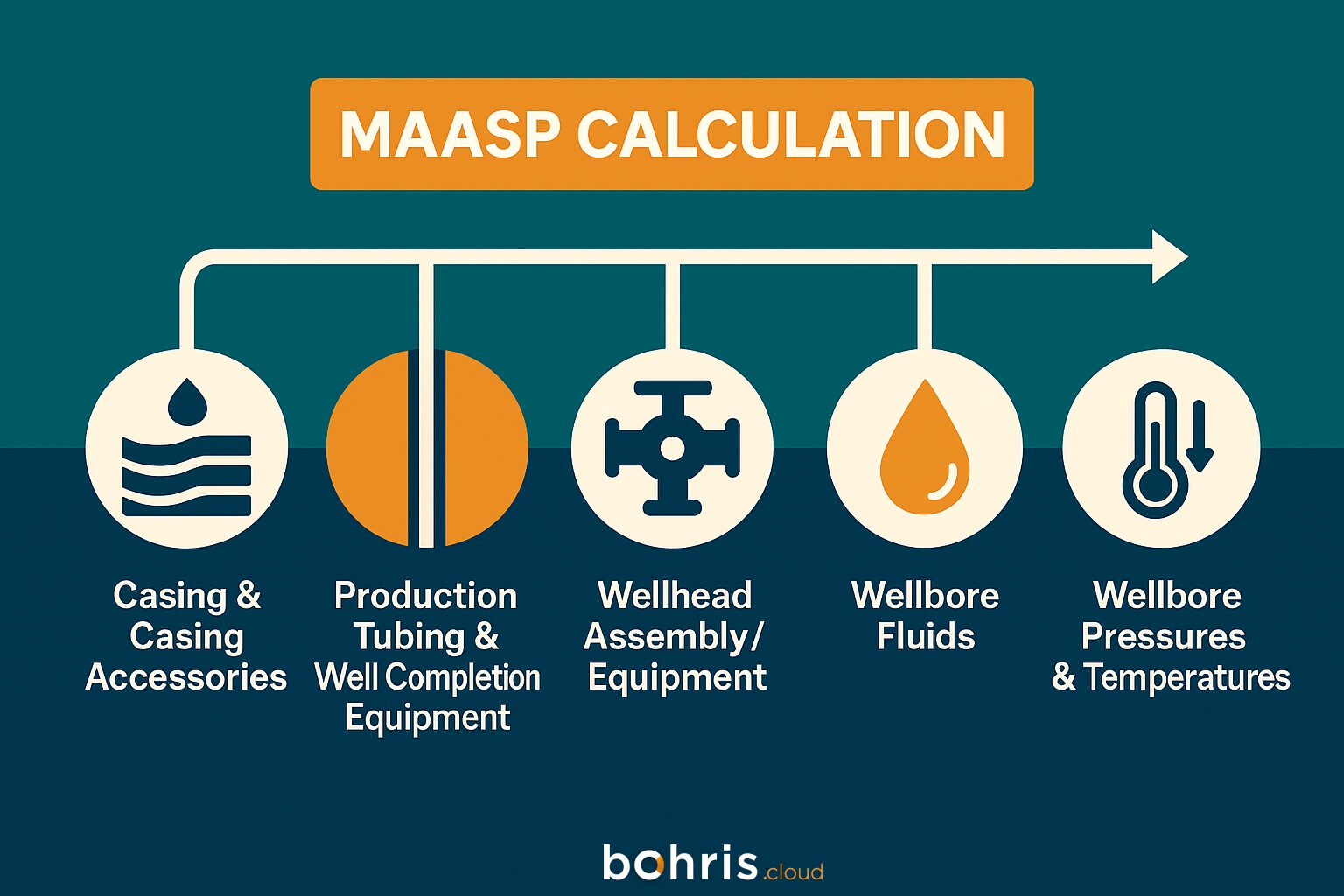 MAASP CALCULATION

Casing & Casing Accessories

Production Tubing & Well Completion Equipment

Wellhead Assembly/ Equipment

Wellbore Fluids

Wellbore Pressures & Temperatures

bohris.cloud